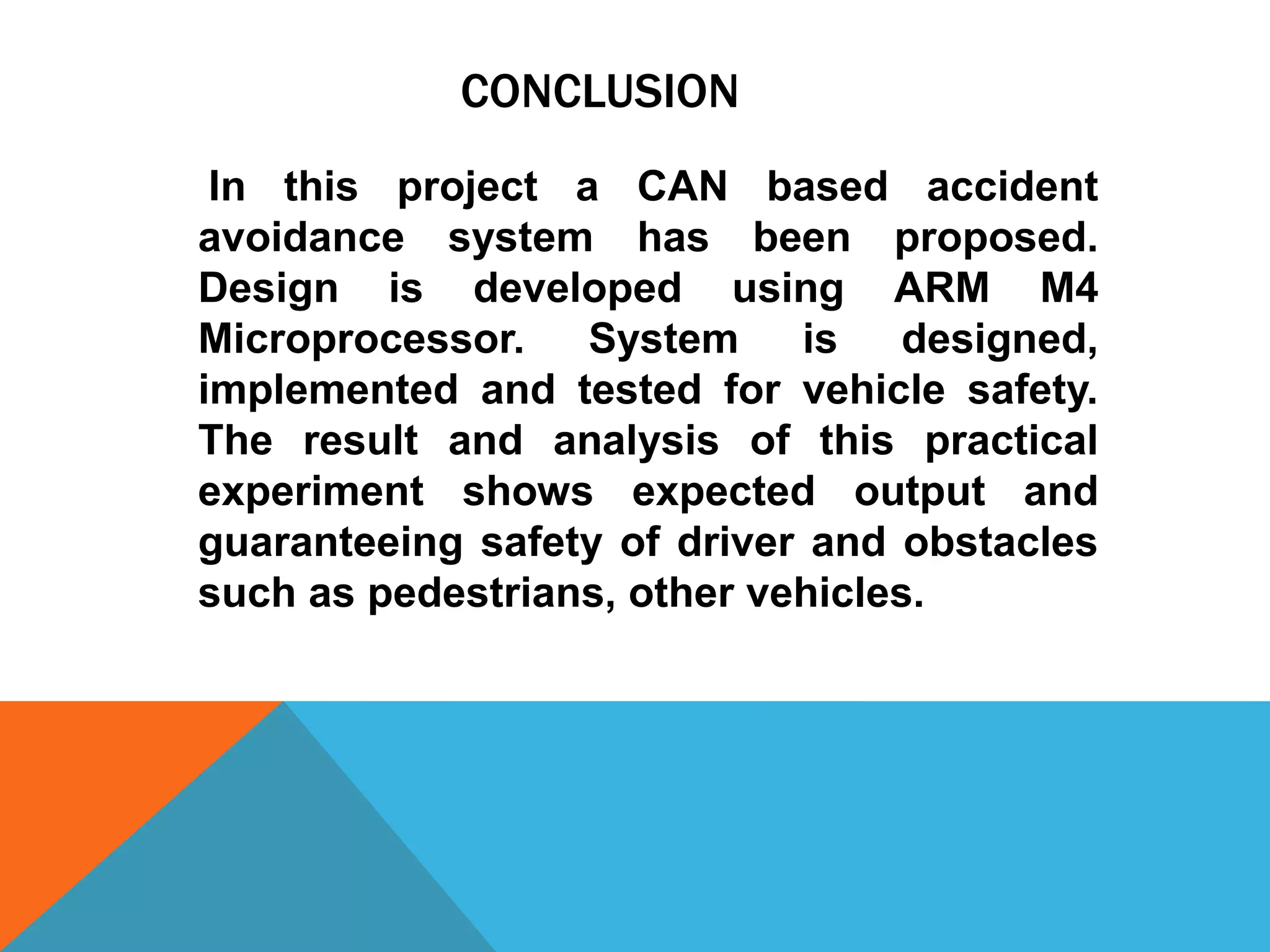 CONCLUSION

In this project a CAN based accident avoidance system has been proposed. Design is developed using ARM M4 Microprocessor. System is designed, implemented and tested for vehicle safety. The result and analysis of this practical experiment shows expected output and guaranteeing safety of driver and obstacles such as pedestrians, other vehicles.